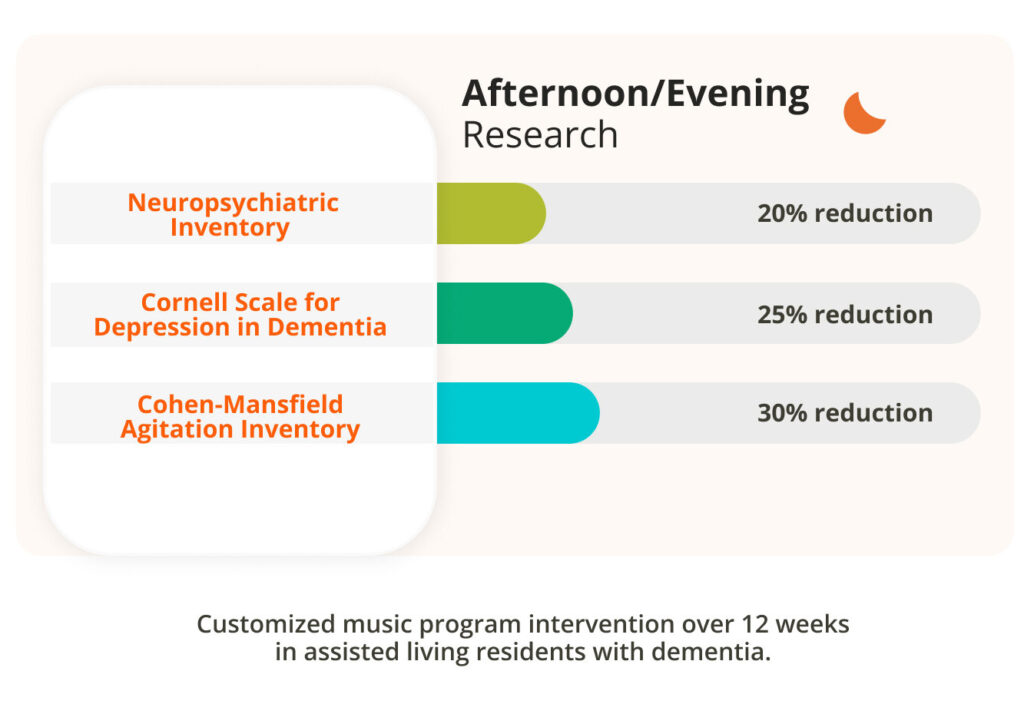 Afternoon/Evening
Research

Neuropsychiatric Inventory

20% reduction

Cornell Scale for Depression in Dementia

25% reduction

Cohen-Mansfield Agitation Inventory

30% reduction

Customized music program intervention over 12 weeks in assisted living residents with dementia.